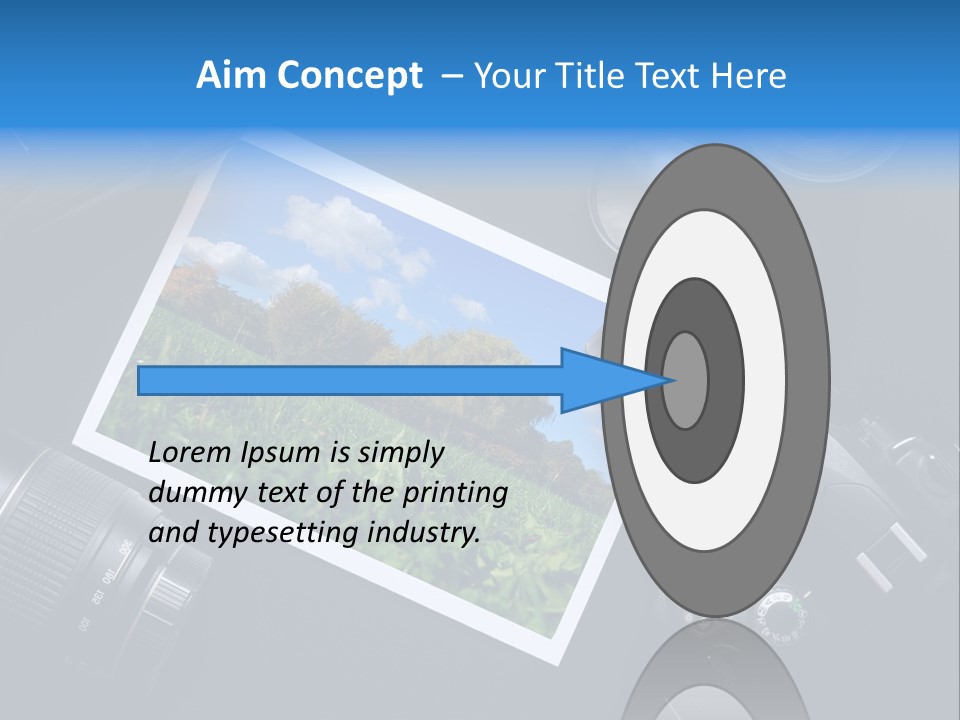 Aim Concept – Your Title Text Here

Lorem Ipsum is simply dummy text of the printing and typesetting industry.